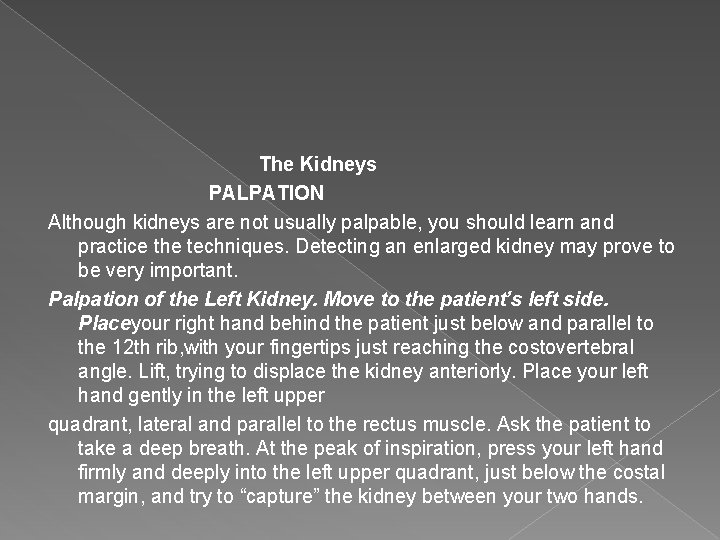 The Kidneys

PALPATION

Although kidneys are not usually palpable, you should learn and practice the techniques. Detecting an enlarged kidney may prove to be very important.

Palpation of the Left Kidney. Move to the patient's left side. Placeyour right hand behind the patient just below and parallel to the 12th rib,with your fingertips just reaching the costovertebral angle. Lift, trying to displace the kidney anteriorly. Place your left hand gently in the left upper

quadrant, lateral and parallel to the rectus muscle. Ask the patient to take a deep breath. At the peak of inspiration, press your left hand firmly and deeply into the left upper quadrant, just below the costal margin, and try to "capture" the kidney between your two hands.